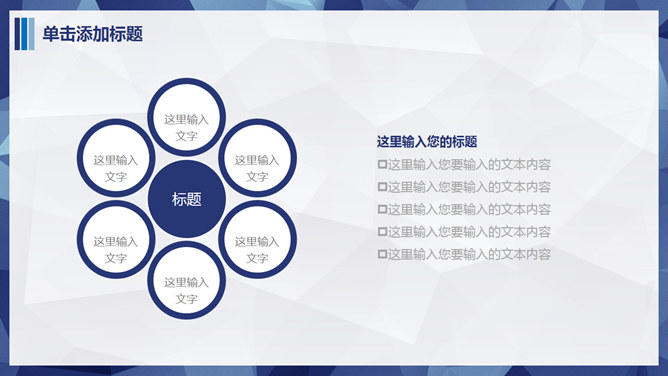 单击添加标题

这里输入文字

这里输入文字

这里输入文字

标题

这里输入文字

这里输入文字

这里输入文字

这里输入您的标题
□这里输入您要输入的文本内容
□这里输入您要输入的文本内容
□这里输入您要输入的文本内容
□这里输入您要输入的文本内容
□这里输入您要输入的文本内容